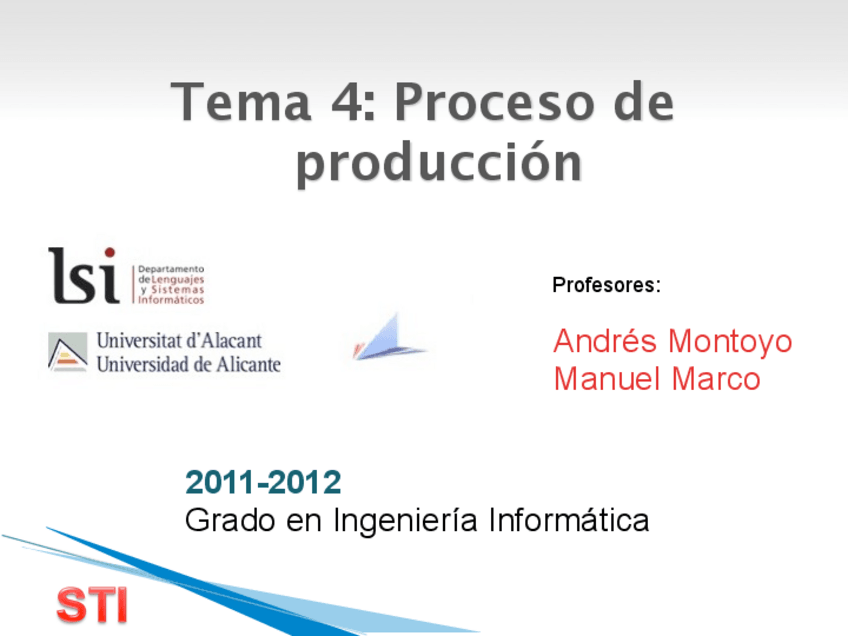 Tema 4: Proceso de producción

lsi Departamento de Lenguajes y Sistemas Informáticos

Universitat d'Alacant
Universidad de Alicante

Profesores:

Andrés Montoyo
Manuel Marco

2011-2012
Grado en Ingeniería Informática

STI